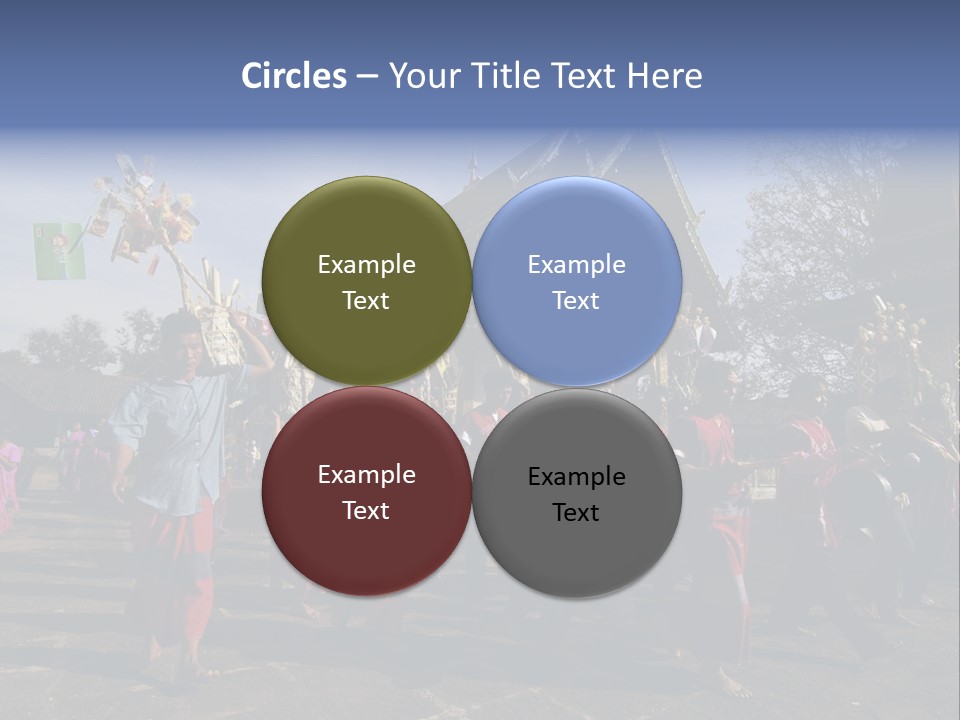 Circles – Your Title Text Here

Example Text

Example Text

Example Text

Example Text